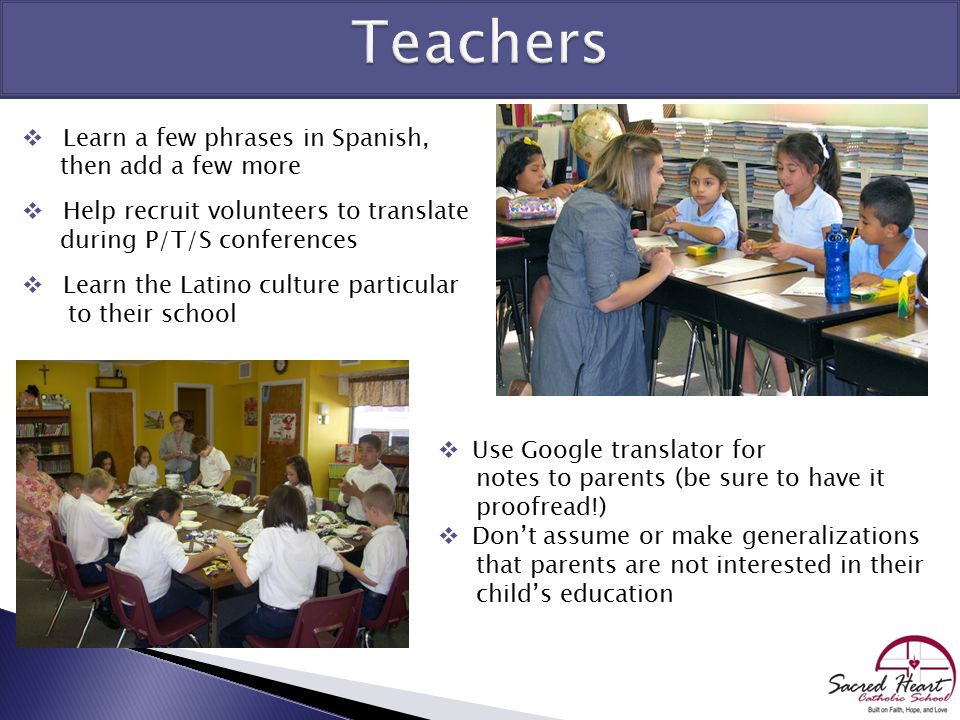 Teachers

❖ Learn a few phrases in Spanish, then add a few more

❖ Help recruit volunteers to translate during P/T/S conferences

❖ Learn the Latino culture particular to their school

❖ Use Google translator for notes to parents (be sure to have it proofread!)

❖ Don't assume or make generalizations that parents are not interested in their child's education

Sacred Heart Catholic School
Built on Faith, Hope, and Love